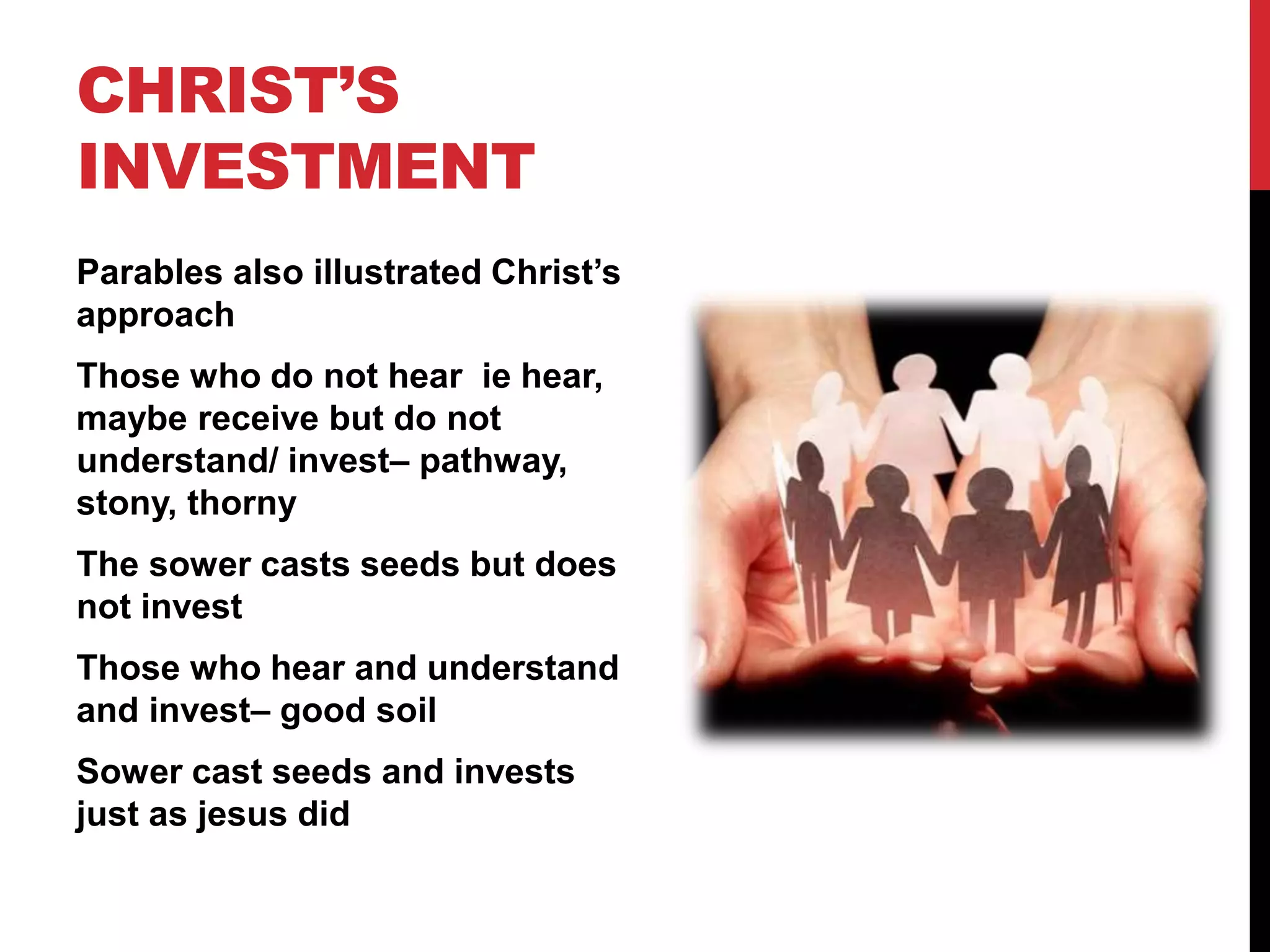 CHRIST'S INVESTMENT

Parables also illustrated Christ's approach

Those who do not hear ie hear, maybe receive but do not understand/ invest– pathway, stony, thorny

The sower casts seeds but does not invest

Those who hear and understand and invest– good soil

Sower cast seeds and invests just as jesus did